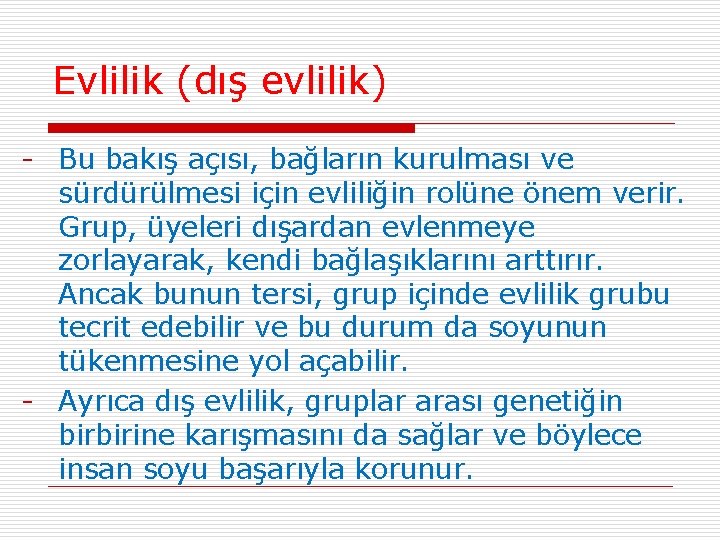 Evlilik (dış evlilik)

- Bu bakış açısı, bağların kurulması ve sürdürülmesi için evliliğin rolüne önem verir. Grup, üyeleri dışardan evlenmeye zorlayarak, kendi bağlaşıklarını arttırır. Ancak bunun tersi, grup içinde evlilik grubu tecrit edebilir ve bu durum da soyunun tükenmesine yol açabilir.

- Ayrıca dış evlilik, gruplar arası genetiğin birbirine karışmasını da sağlar ve böylece insan soyu başarıyla korunur.